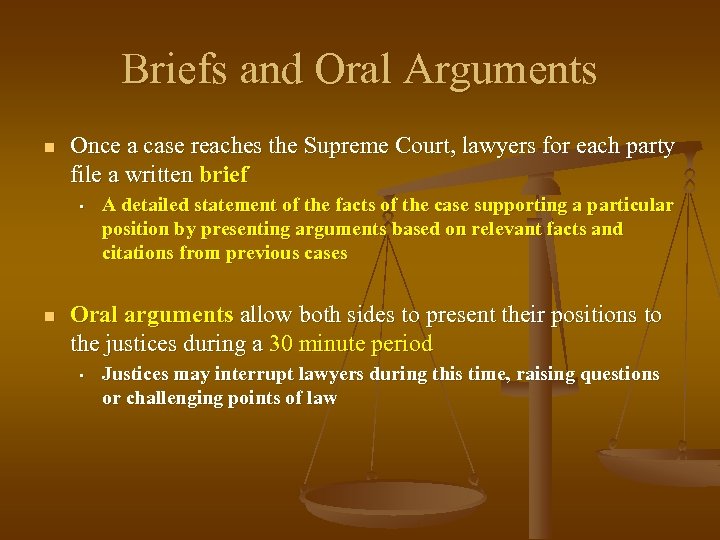 Briefs and Oral Arguments

Once a case reaches the Supreme Court, lawyers for each party file a written brief

A detailed statement of the facts of the case supporting a particular position by presenting arguments based on relevant facts and citations from previous cases

Oral arguments allow both sides to present their positions to the justices during a 30 minute period

Justices may interrupt lawyers during this time, raising questions or challenging points of law